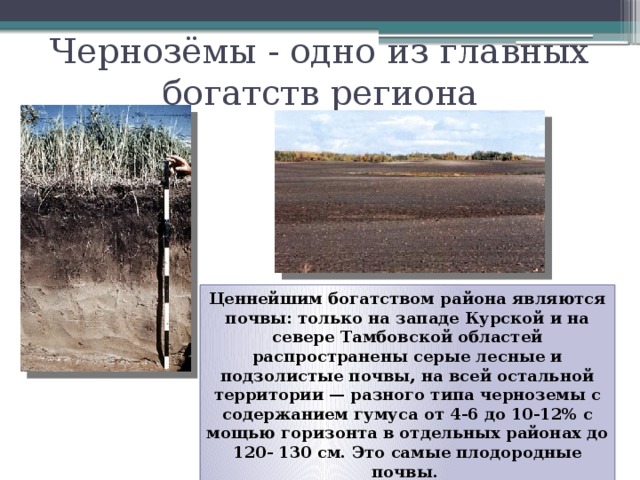 Чернозёмы - одно из главных богатств региона

Ценнейшим богатством района являются почвы: только на западе Курской и на севере Тамбовской областей распространены серые лесные и подзолистые почвы, на всей остальной территории — разного типа черноземы с содержанием гумуса от 4-6 до 10-12% с мощью горизонта в отдельных районах до 120- 130 см. Это самые плодородные почвы.